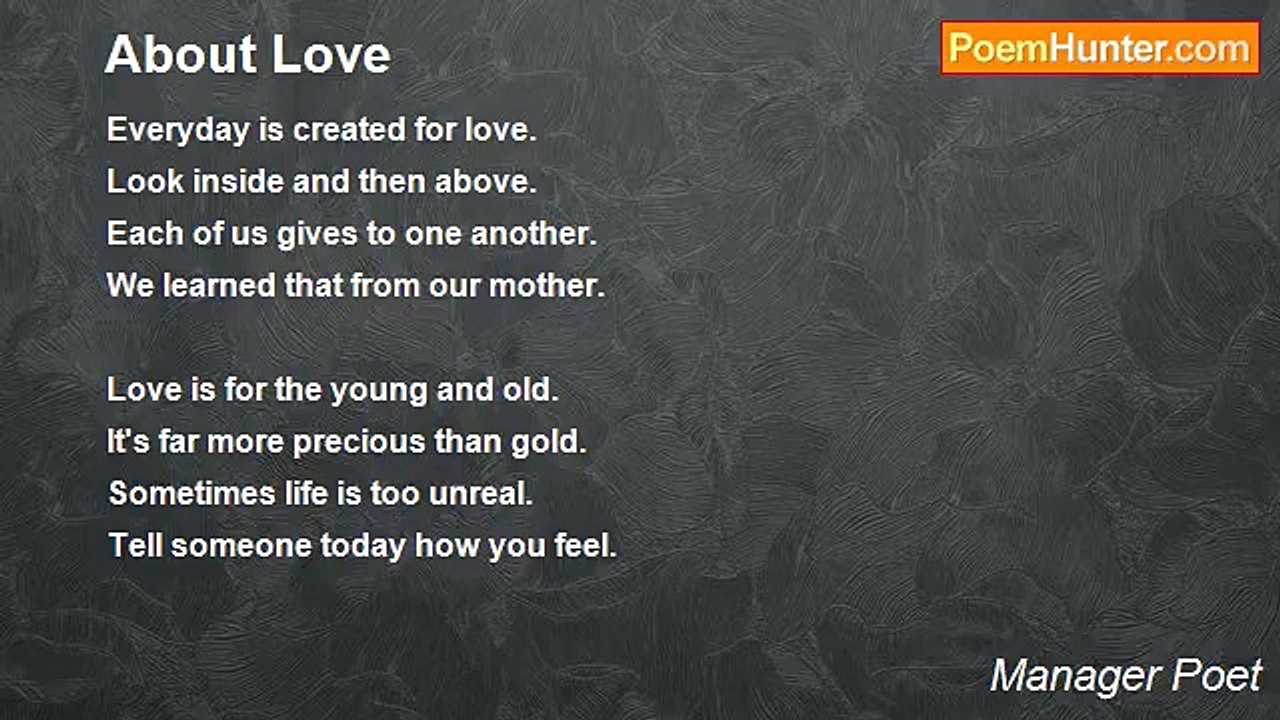 About Love

PoemHunter.com

Everyday is created for love.
Look inside and then above.
Each of us gives to one another.
We learned that from our mother.

Love is for the young and old.
It's far more precious than gold.
Sometimes life is too unreal.
Tell someone today how you feel.

Manager Poet